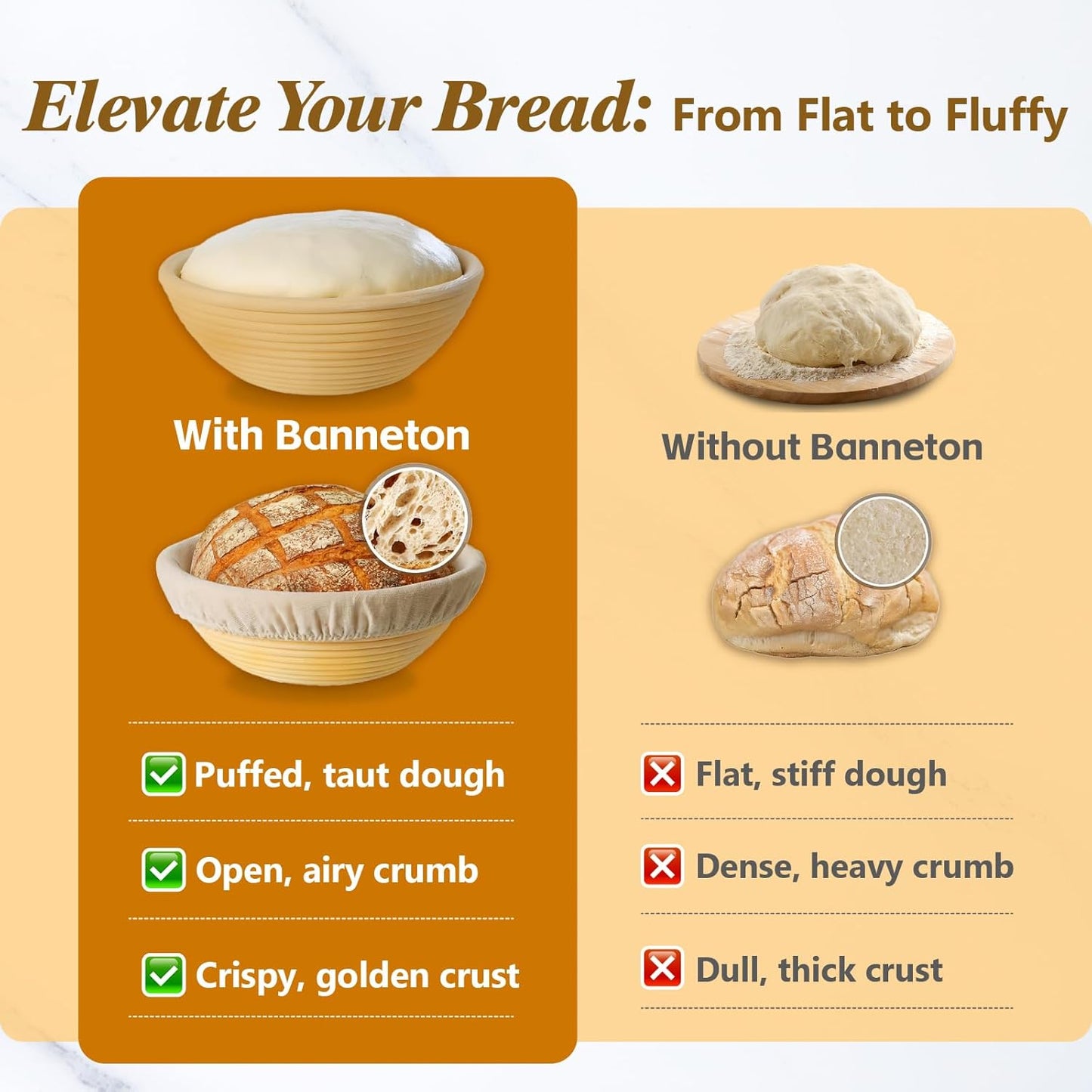 Elevate Your Bread: From Flat to Fluffy

With Banneton

Puffed, taut dough

Open, airy crumb

Crispy, golden crust

Without Banneton

Flat, stiff dough

Dense, heavy crumb

Dull, thick crust